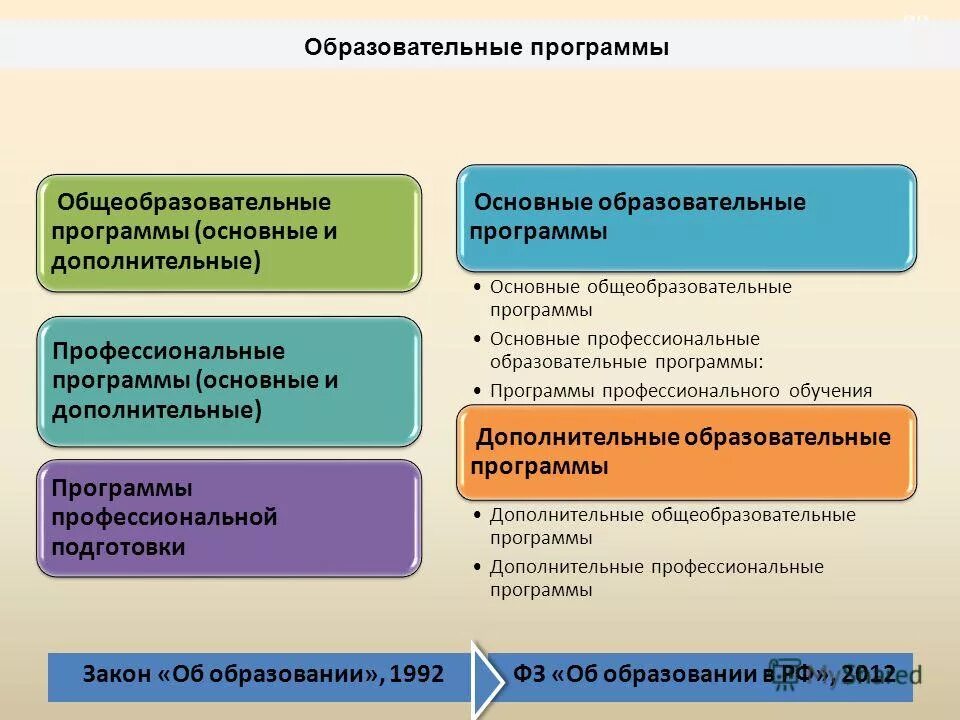 Образовательные программы

Общеобразовательные программы (основные и дополнительные)

Профессиональные программы (основные и дополнительные)

Программы профессиональной подготовки

Основные образовательные программы

• Основные общеобразовательные программы
• Основные профессиональные образовательные программы:
• Программы профессионального обучения

Дополнительные образовательные программы

• Дополнительные общеобразовательные программы
• Дополнительные профессиональные программы

Закон «Об образовании», 1992

ФЗ «Об образовании в РФ», 2012

MyShared